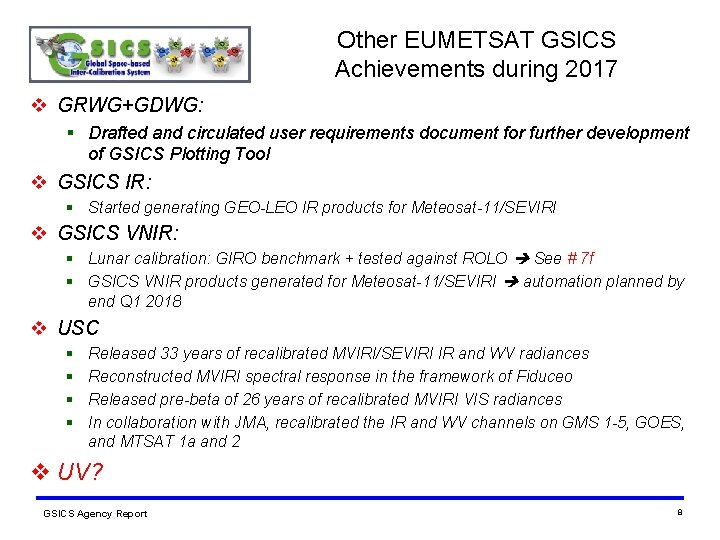 GSICS Global Space-based Inter-Calibration System

Other EUMETSAT GSICS Achievements during 2017

❖ GRWG+GDWG:

▪ Drafted and circulated user requirements document for further development of GSICS Plotting Tool

❖ GSICS IR:

▪ Started generating GEO-LEO IR products for Meteosat-11/SEVIRI

❖ GSICS VNIR:

▪ Lunar calibration: GIRO benchmark + tested against ROLO ➔ See #7f

▪ GSICS VNIR products generated for Meteosat-11/SEVIRI ➔ automation planned by end Q1 2018

❖ USC

▪ Released 33 years of recalibrated MVIRI/SEVIRI IR and WV radiances

▪ Reconstructed MVIRI spectral response in the framework of Fiduceo

▪ Released pre-beta of 26 years of recalibrated MVIRI VIS radiances

▪ In collaboration with JMA, recalibrated the IR and WV channels on GMS 1-5, GOES, and MTSAT 1a and 2

❖ UV?

GSICS Agency Report

8